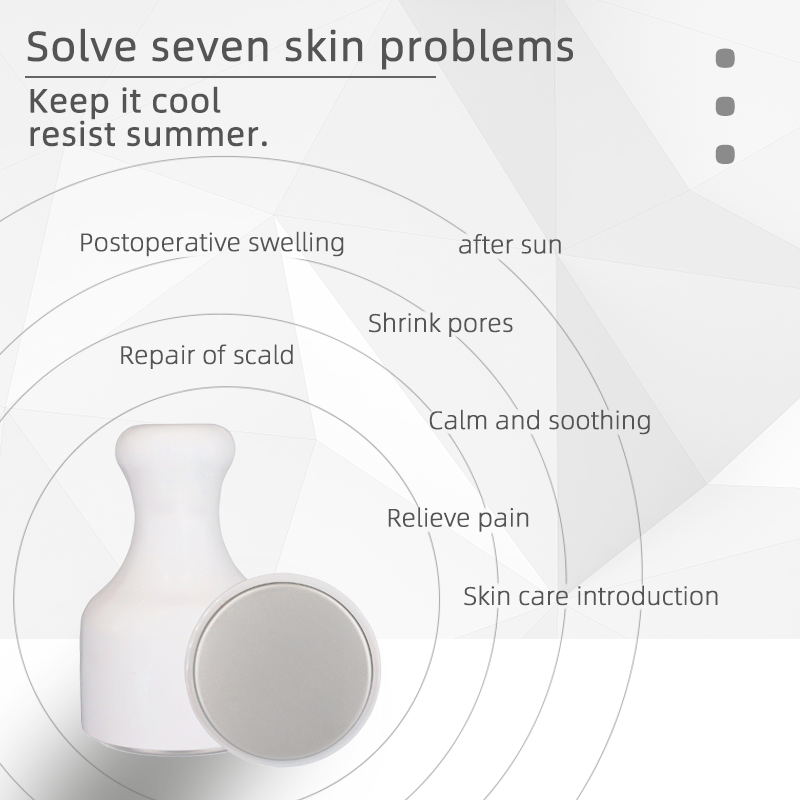 Solve seven skin problems

Keep it cool
resist summer.

Postoperative swelling

after sun

Shrink pores

Repair of scald

Calm and soothing

Relieve pain

Skin care introduction